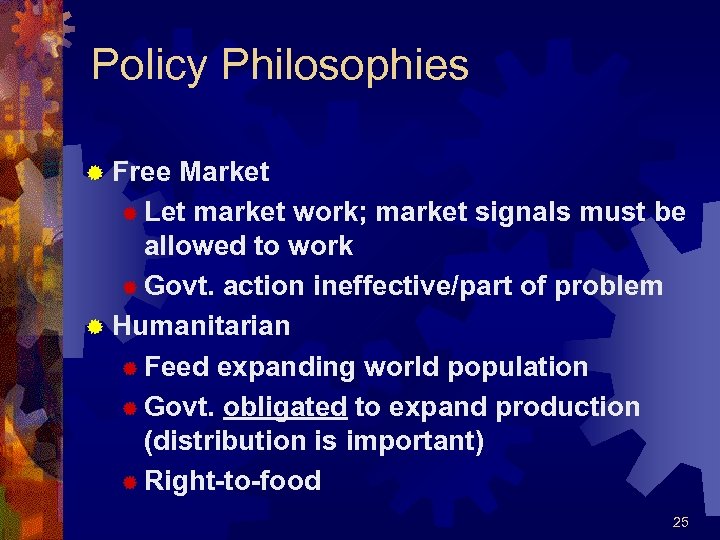 Policy Philosophies

Free Market

Let market work; market signals must be allowed to work

Govt. action ineffective/part of problem

Humanitarian

Feed expanding world population

Govt. obligated to expand production (distribution is important)

Right-to-food

25